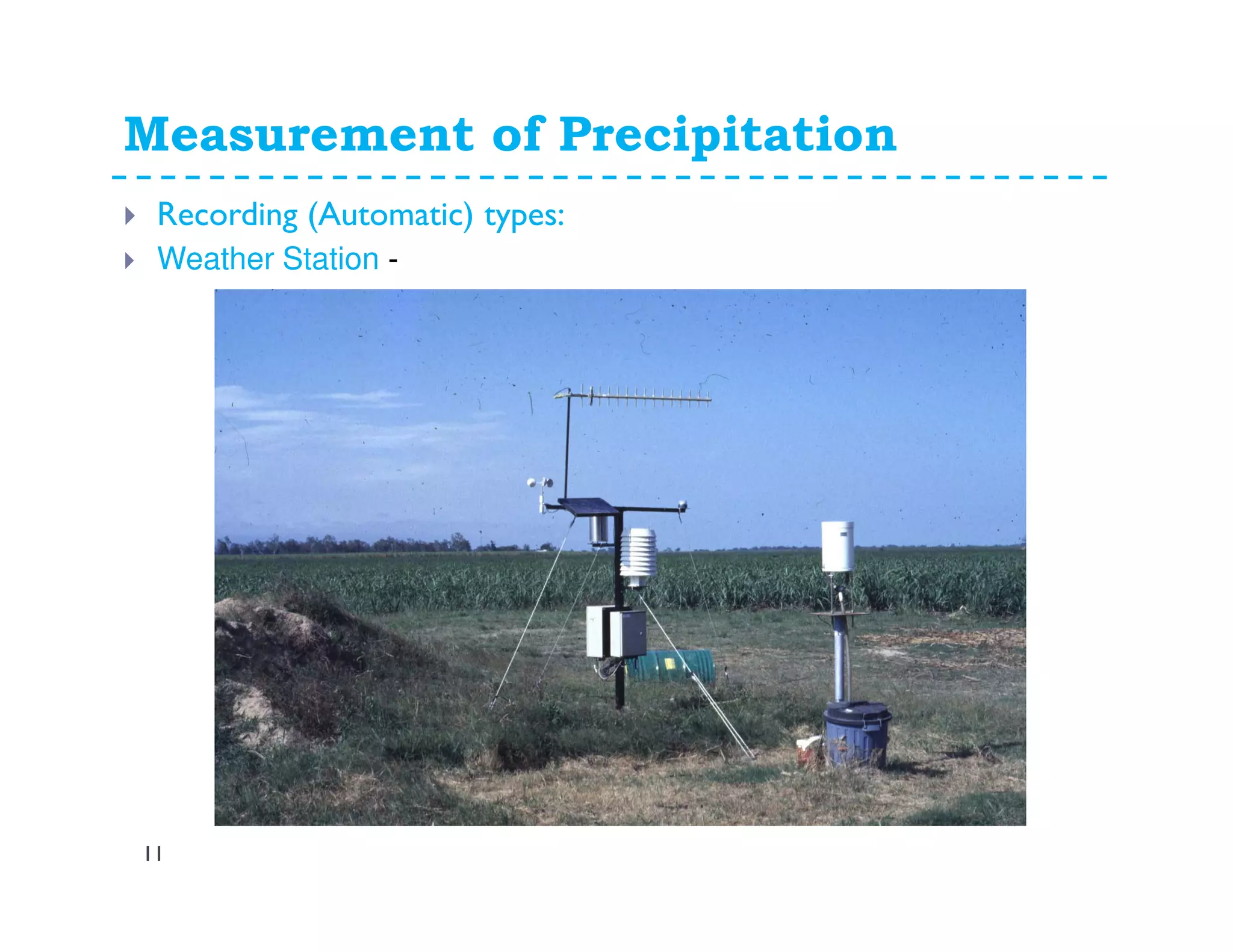 Measurement of Precipitation

Recording (Automatic) types:

Weather Station -

11